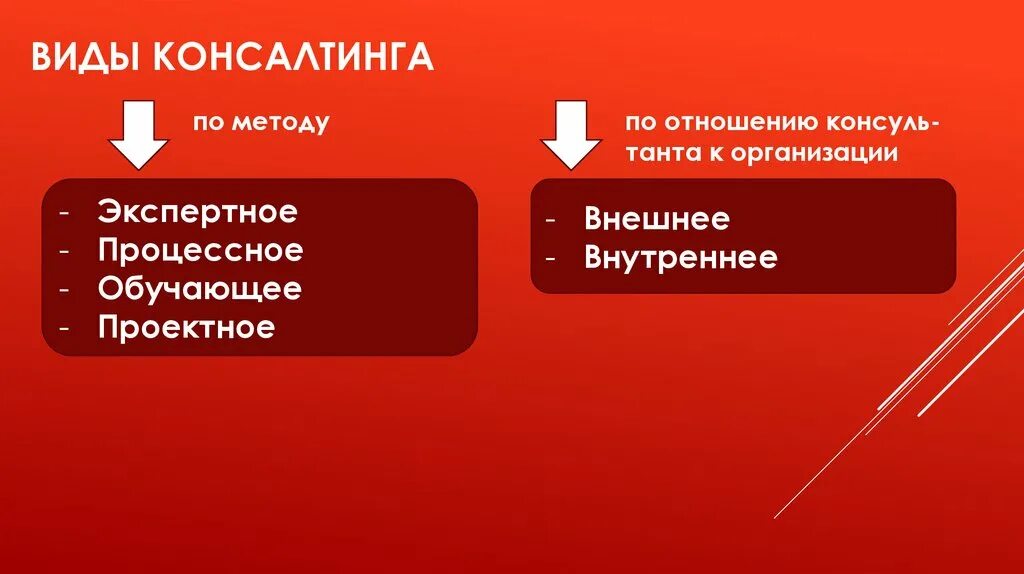 ВИДЫ КОНСАЛТИНГА

по методу

- Экспертное
- Процессное
- Обучающее
- Проектное

по отношению консультанта к организации

- Внешнее
- Внутреннее